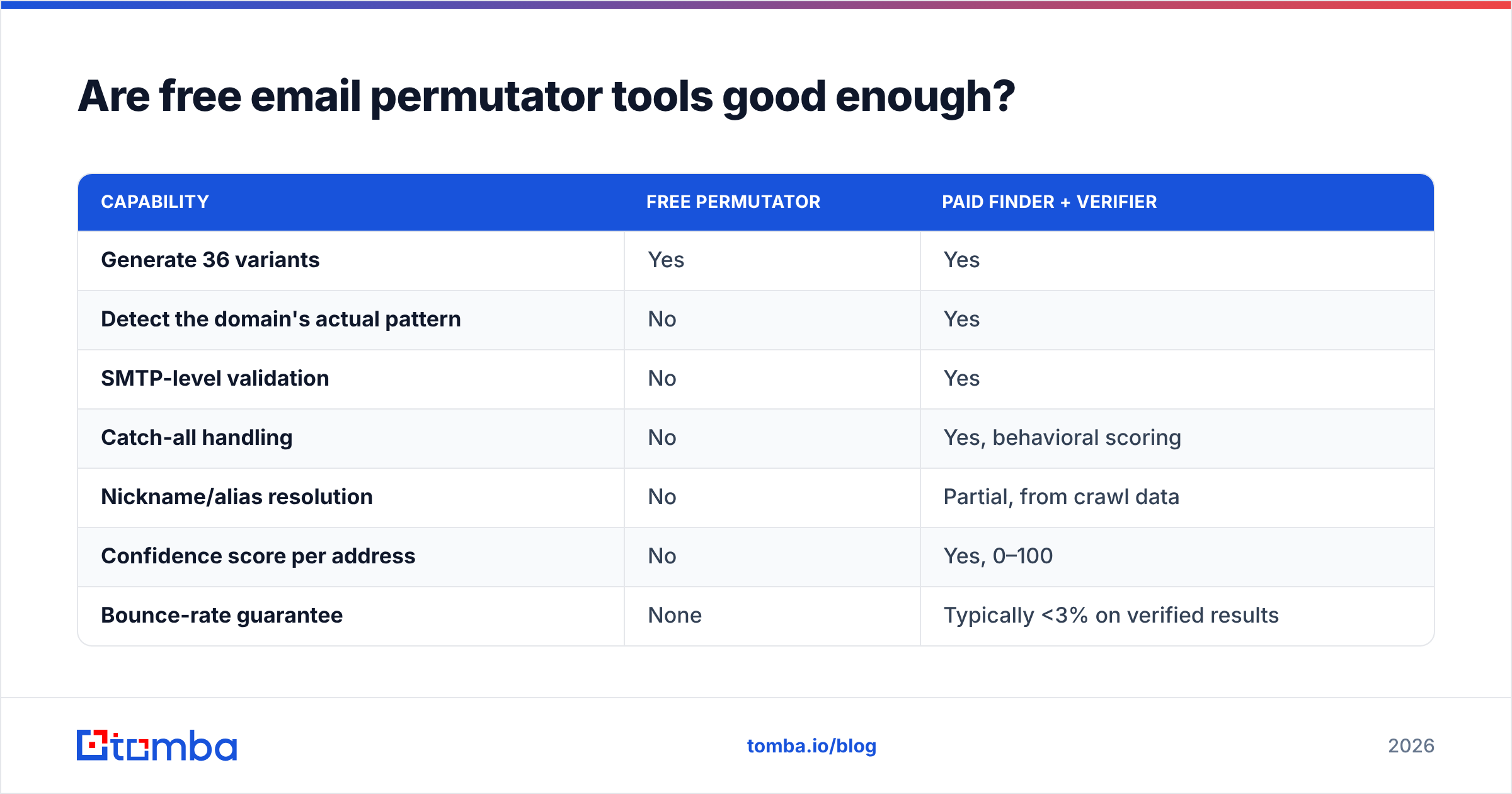 Are free email permutator tools good enough?

| CAPABILITY | FREE PERMUTATOR | PAID FINDER + VERIFIER |
|---|---|---|
| Generate 36 variants | Yes | Yes |
| Detect the domain's actual pattern | No | Yes |
| SMTP-level validation | No | Yes |
| Catch-all handling | No | Yes, behavioral scoring |
| Nickname/alias resolution | No | Partial, from crawl data |
| Confidence score per address | No | Yes, 0–100 |
| Bounce-rate guarantee | None | Typically <3% on verified results |

tomba

tomba.io/blog

2026